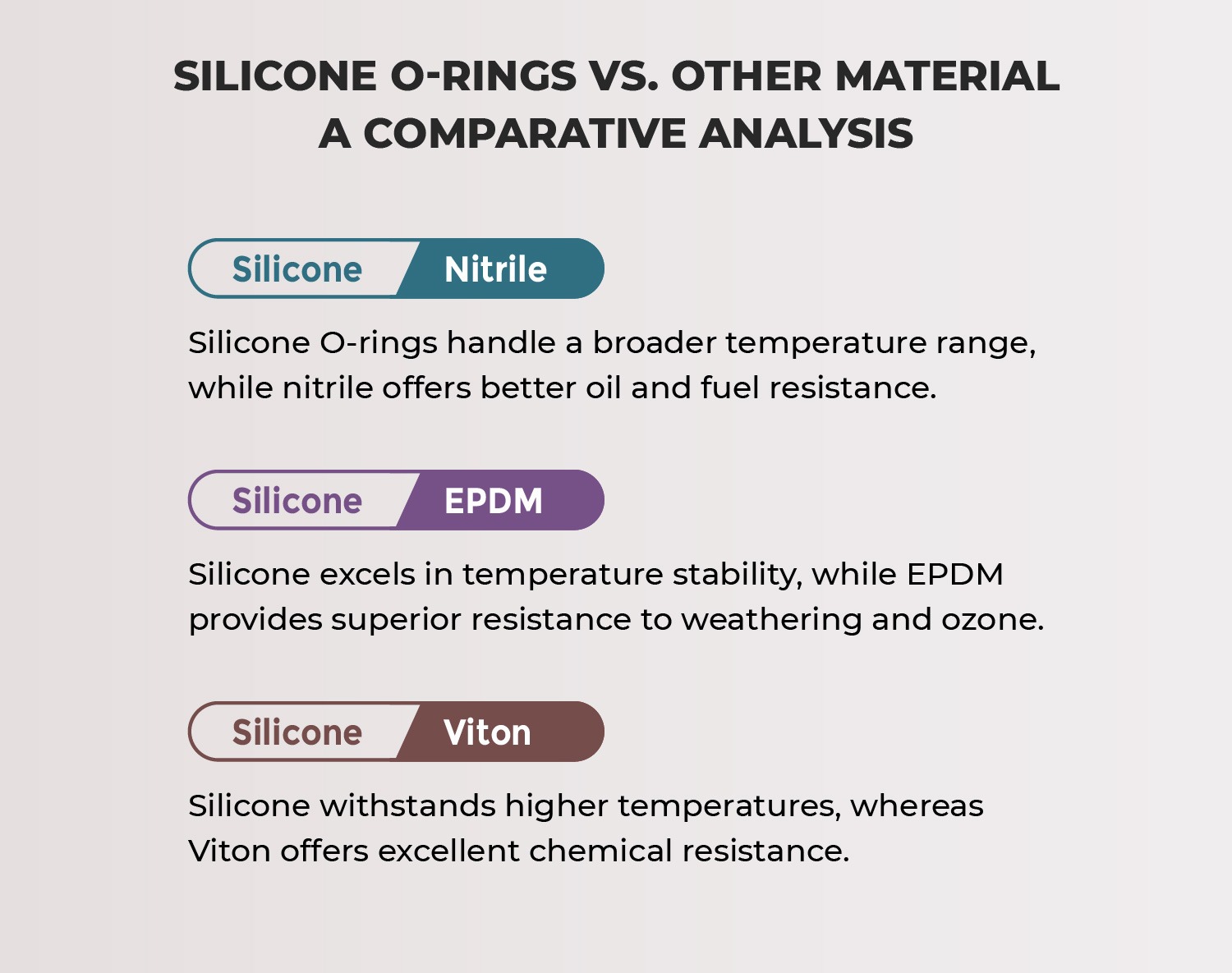 SILICONE O-RINGS VS. OTHER MATERIAL
A COMPARATIVE ANALYSIS

Silicone Nitrile

Silicone O-rings handle a broader temperature range, while nitrile offers better oil and fuel resistance.

Silicone EPDM

Silicone excels in temperature stability, while EPDM provides superior resistance to weathering and ozone.

Silicone Viton

Silicone withstands higher temperatures, whereas Viton offers excellent chemical resistance.